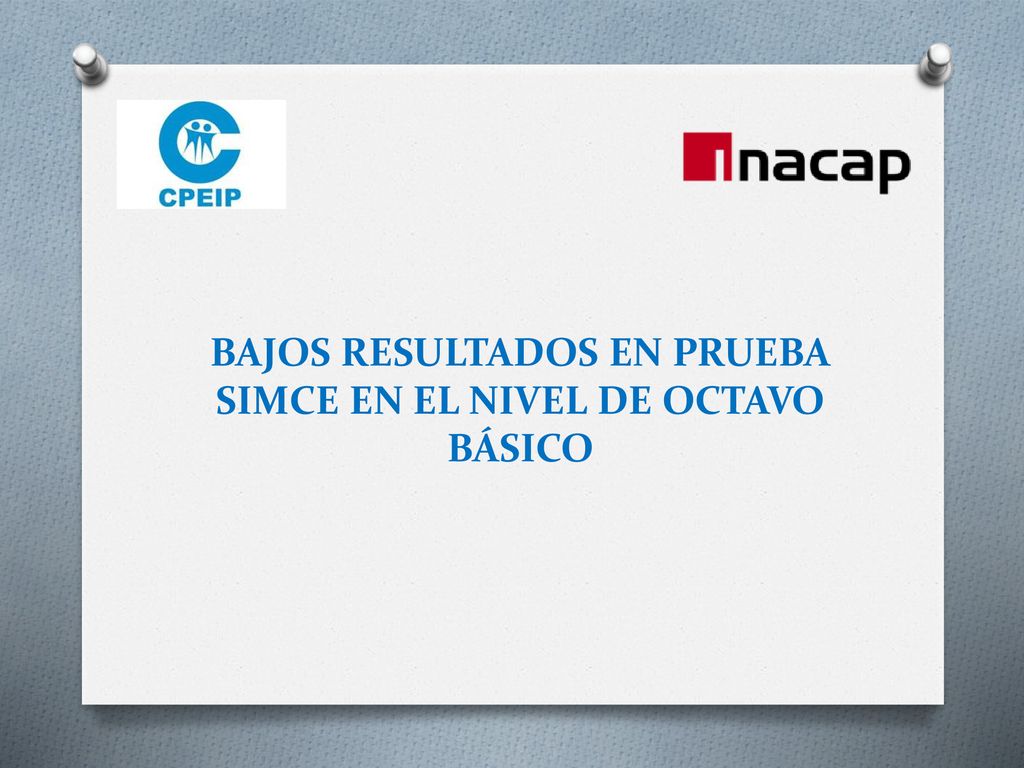 CPEIP

inacap

BAJOS RESULTADOS EN PRUEBA SIMCE EN EL NIVEL DE OCTAVO BÁSICO